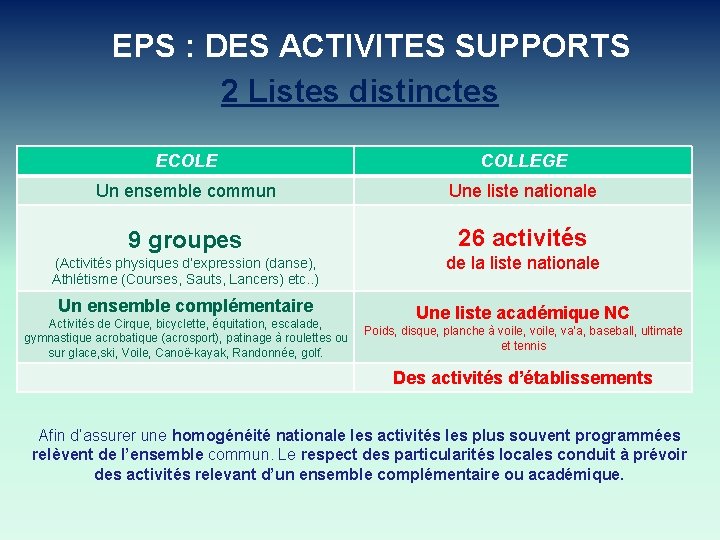 EPS : DES ACTIVITES SUPPORTS

2 Listes distinctes

| ECOLE | COLLEGE |
|---|---|
| Un ensemble commun | Une liste nationale |
| 9 groupes (Activités physiques d'expression (danse), Athlétisme (Courses, Sauts, Lancers) etc..) | 26 activités de la liste nationale |
| Un ensemble complémentaire Activités de Cirque, bicyclette, équitation, escalade, gymnastique acrobatique (acrosport), patinage à roulettes ou sur glace,ski, Voile, Canoë-kayak, Randonnée, golf. | Une liste académique NC Poids, disque, planche à voile, voile, va'a, baseball, ultimate et tennis |
| | Des activités d'établissements |

Afin d'assurer une homogénéité nationale les activités les plus souvent programmées relèvent de l'ensemble commun. Le respect des particularités locales conduit à prévoir des activités relevant d'un ensemble complémentaire ou académique.